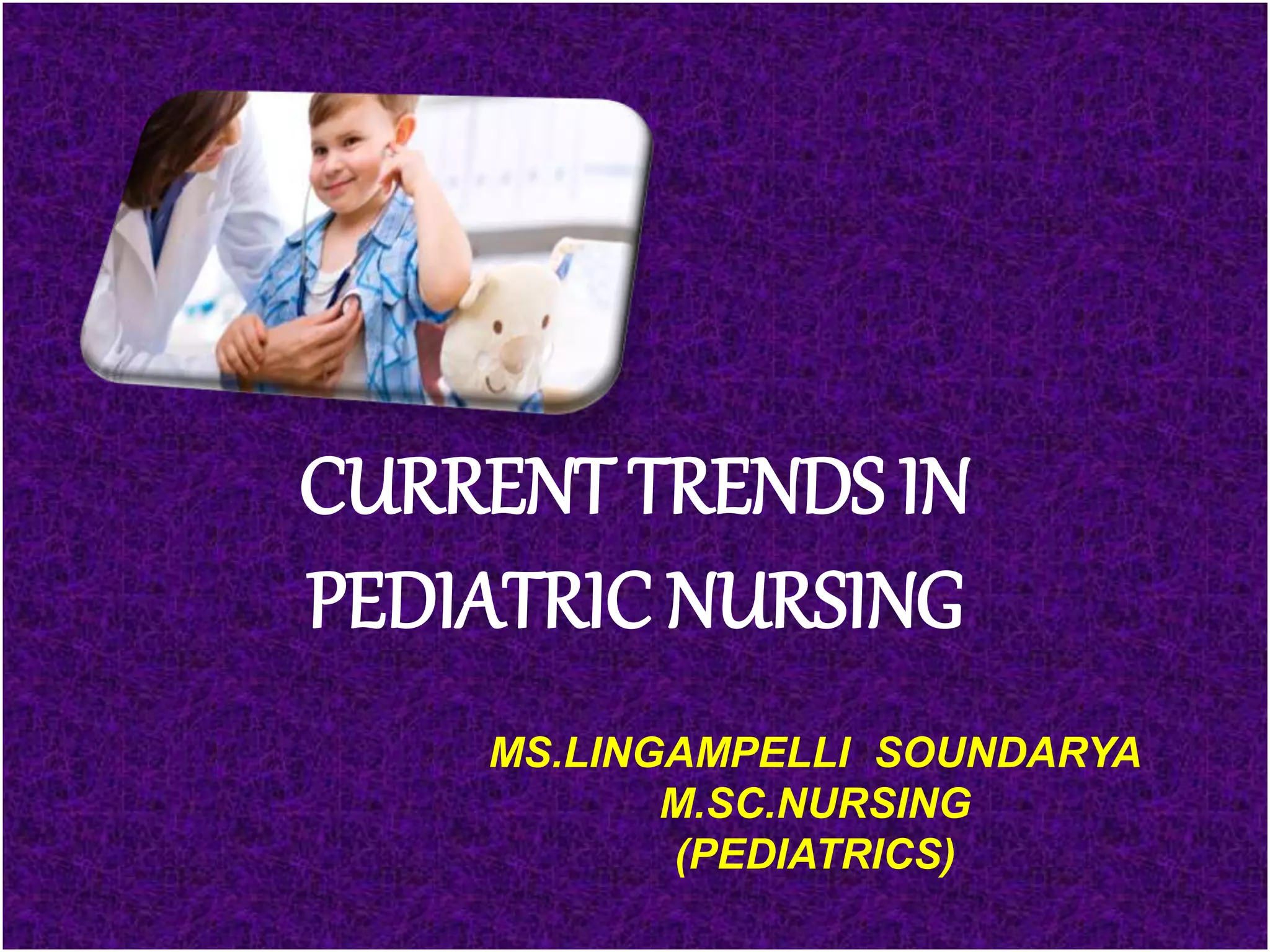 CURRENT TRENDS IN PEDIATRIC NURSING

MS.LINGAMPELLI SOUNDARYA
M.SC.NURSING
(PEDIATRICS)